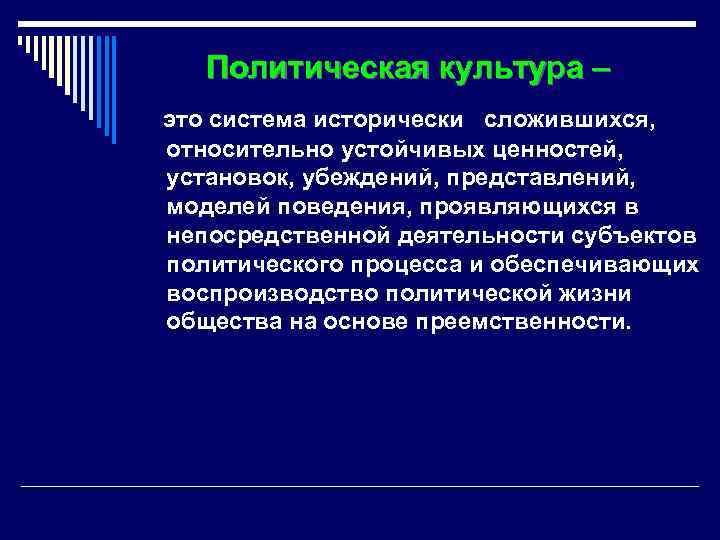 Политическая культура –

это система исторически сложившихся, относительно устойчивых ценностей, установок, убеждений, представлений, моделей поведения, проявляющихся в непосредственной деятельности субъектов политического процесса и обеспечивающих воспроизводство политической жизни общества на основе преемственности.